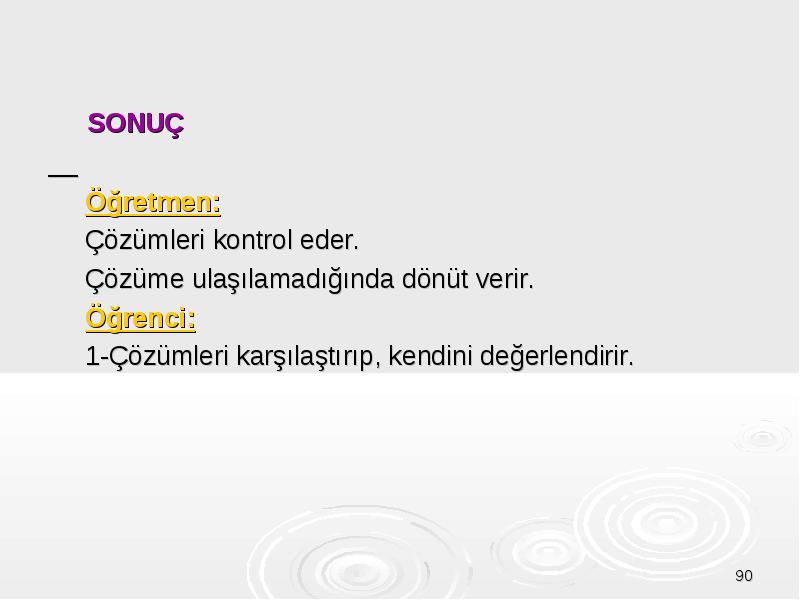 SONUÇ

Öğretmen:

Çözümleri kontrol eder.

Çözüme ulaşılamadığında dönüt verir.

Öğrenci:

1-Çözümleri karşılaştırıp, kendini değerlendirir.

90